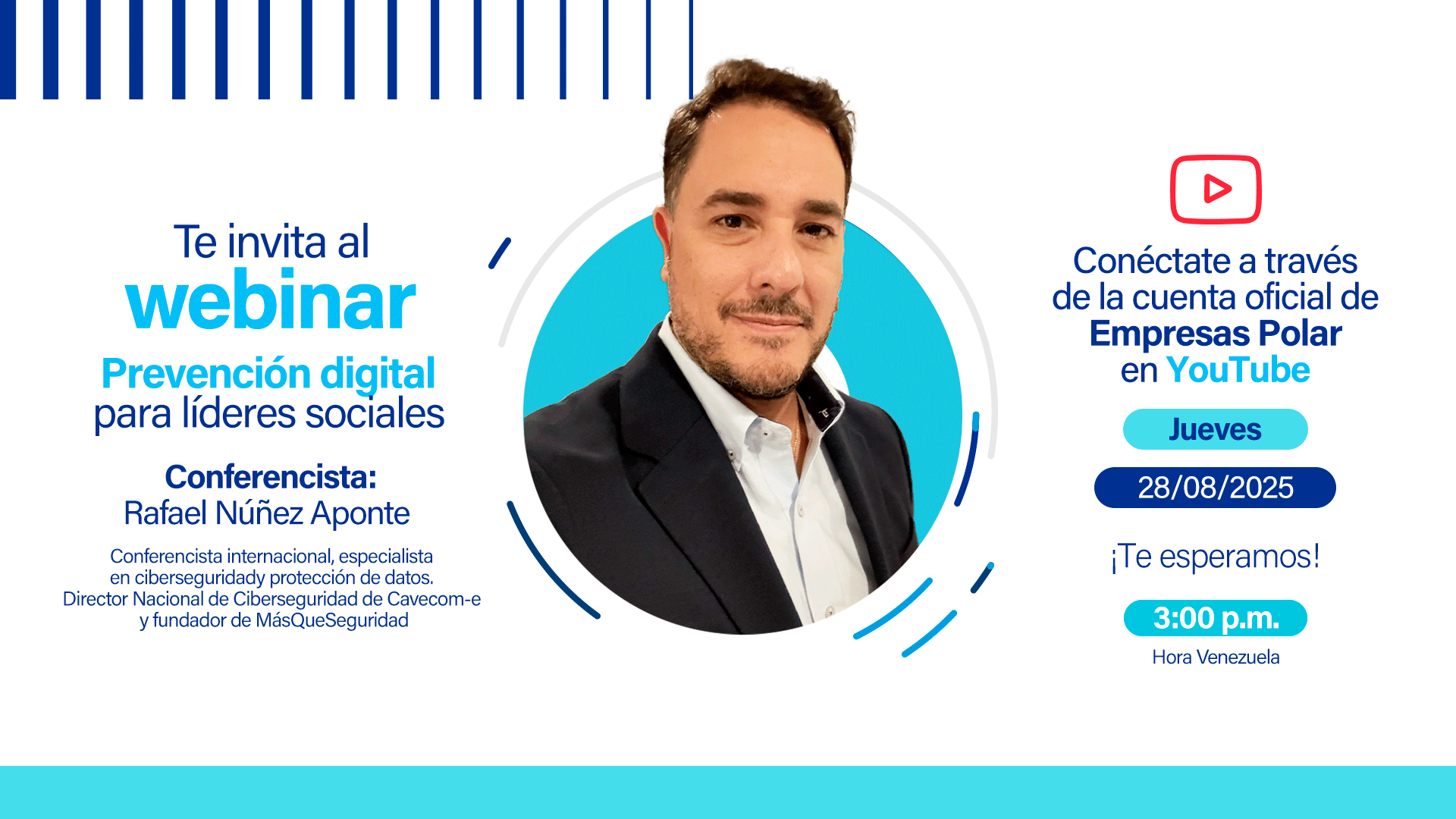 Te invita al
webinar
Prevención digital
para líderes sociales

Conferencista:
Rafael Núñez Aponte

Conferencista internacional, especialista en ciberseguridady protección de datos. Director Nacional de Ciberseguridad de Cavecom-e y fundador de MásQueSeguridad

Conéctate a través de la cuenta oficial de Empresas Polar en YouTube

Jueves

28/08/2025

¡Te esperamos!

3:00 p.m.

Hora Venezuela